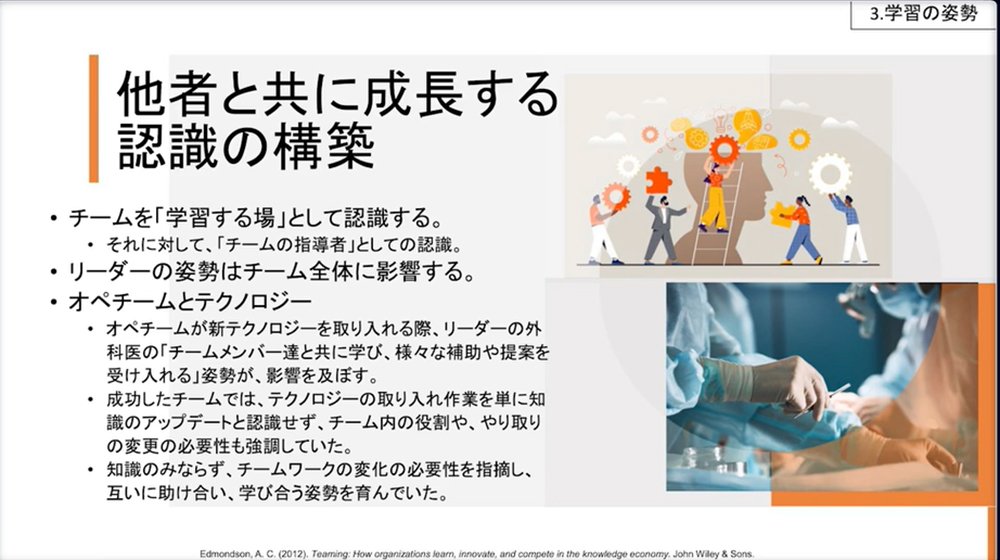 3.学習の姿勢

他者と共に成長する認識の構築

• チームを「学習する場」として認識する。
  • それに対して、「チームの指導者」としての認識。
• リーダーの姿勢はチーム全体に影響する。
• オペチームとテクノロジー
  • オペチームが新テクノロジーを取り入れる際、リーダーの外科医の「チームメンバー達と共に学び、様々な補助や提案を受け入れる」姿勢が、影響を及ぼす。
  • 成功したチームでは、テクノロジーの取り入れ作業を単に知識のアップデートと認識せず、チーム内の役割や、やり取りの変更の必要性も強調していた。
  • 知識のみならず、チームワークの変化の必要性を指摘し、互いに助け合い、学び合う姿勢を育んでいた。

Edmondson, A. C. (2012). Teaming: How organizations learn, innovate, and compete in the knowledge economy. John Wiley & Sons.